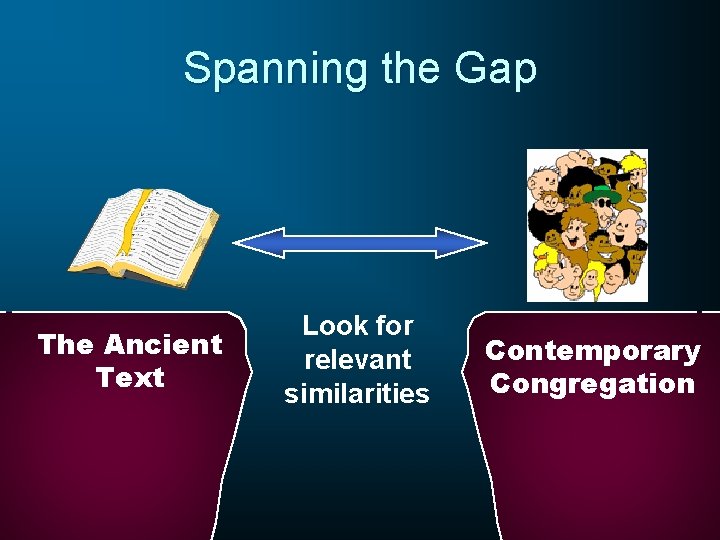 Spanning the Gap

The Ancient Text

Look for relevant similarities

Contemporary Congregation